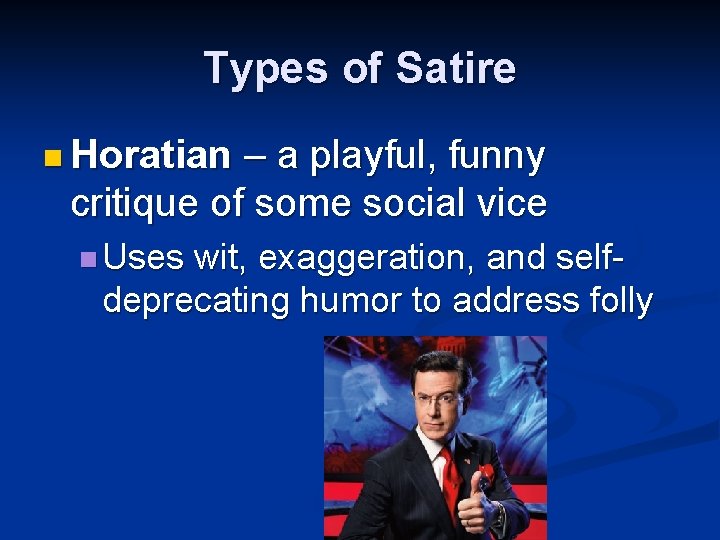 Types of Satire

Horatian – a playful, funny critique of some social vice

Uses wit, exaggeration, and self-deprecating humor to address folly